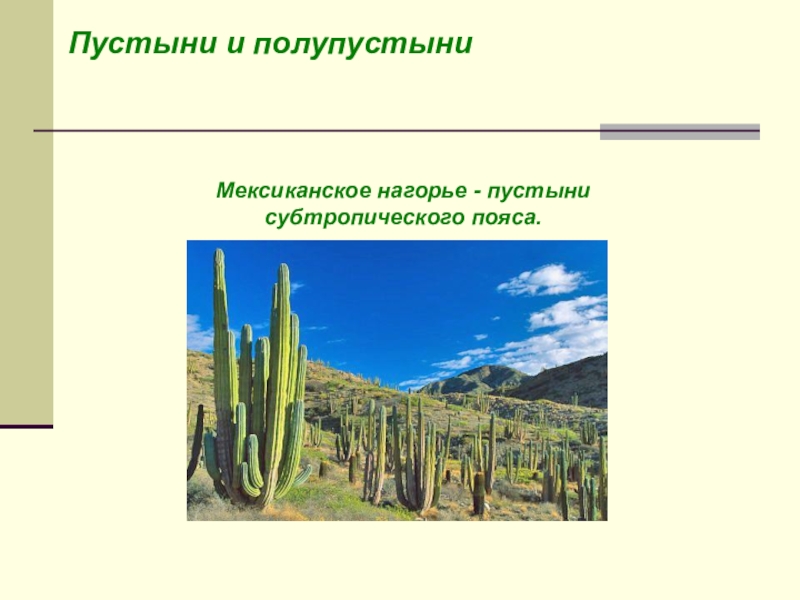 Пустыни и полупустыни

Мексиканское нагорье - пустыни субтропического пояса.